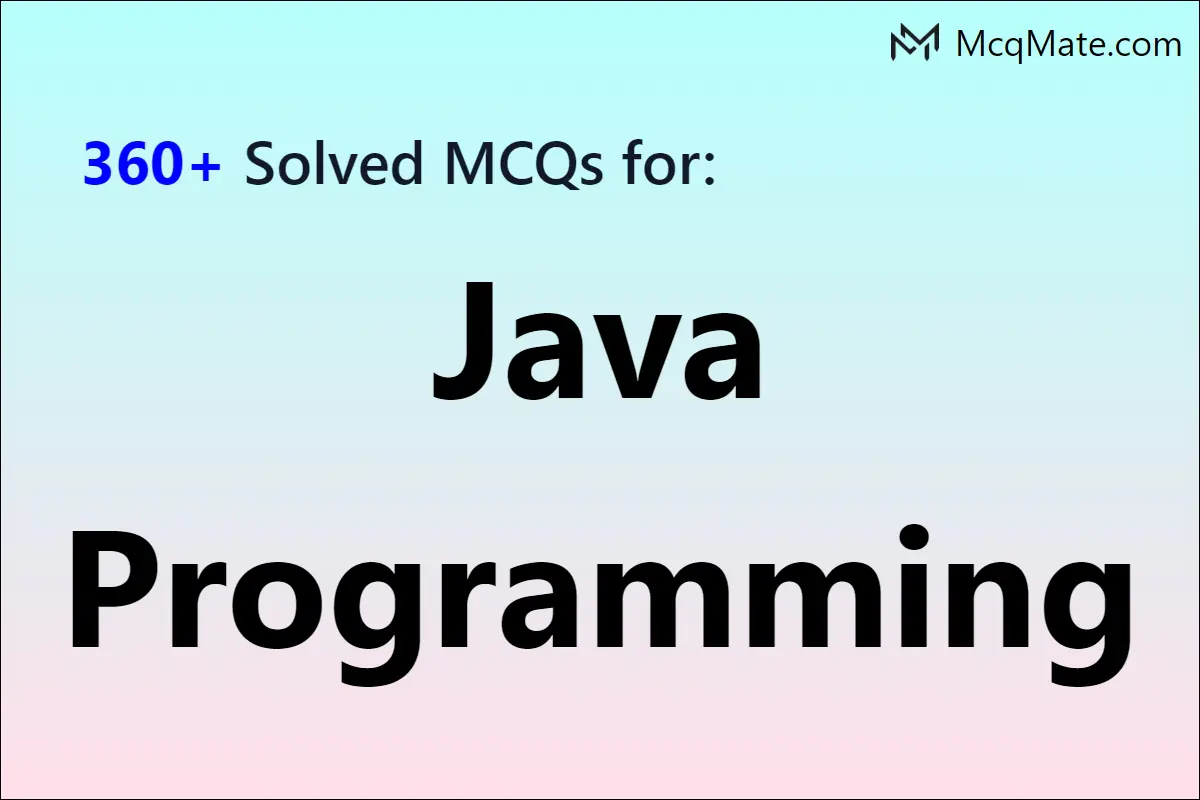 McqMate.com

360+ Solved MCQs for:

Java Programming